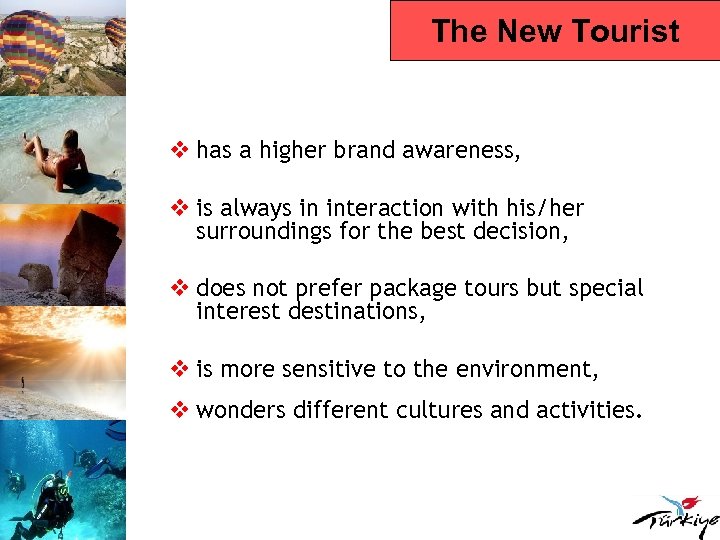 The New Tourist

❖ has a higher brand awareness,

❖ is always in interaction with his/her surroundings for the best decision,

❖ does not prefer package tours but special interest destinations,

❖ is more sensitive to the environment,

❖ wonders different cultures and activities.

Türkiye